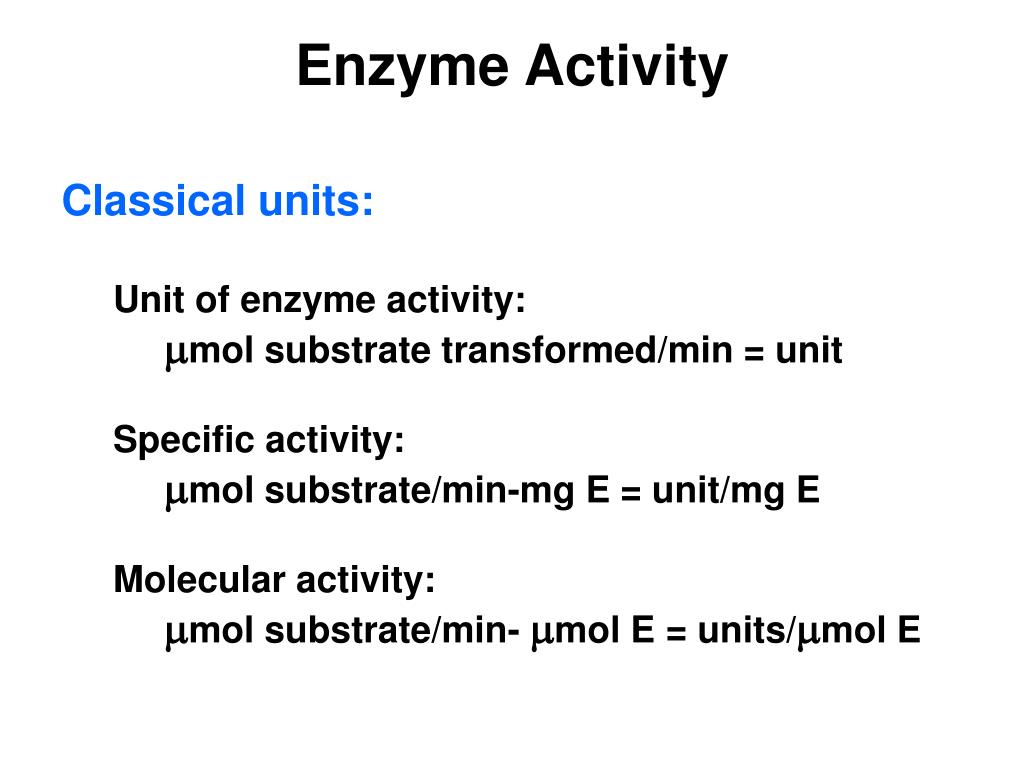 Enzyme Activity

Classical units:

Unit of enzyme activity:
μmol substrate transformed/min = unit

Specific activity:
μmol substrate/min-mg E = unit/mg E

Molecular activity:
μmol substrate/min- μmol E = units/μmol E